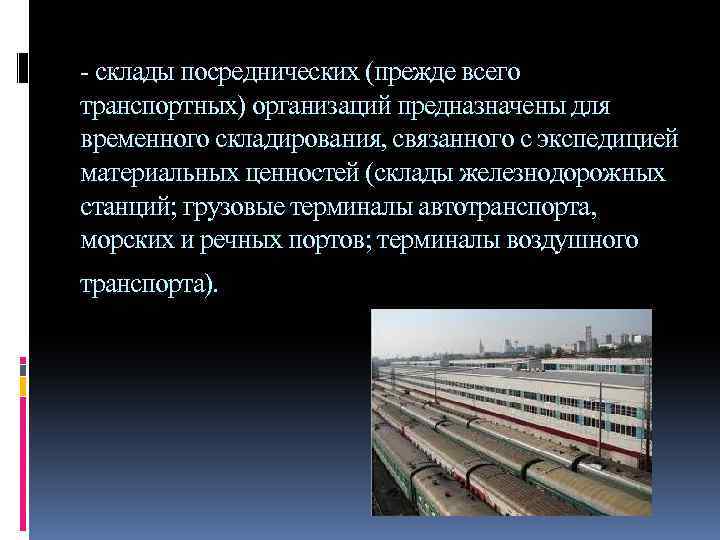 - склады посреднических (прежде всего транспортных) организаций предназначены для временного складирования, связанного с экспедицией материальных ценностей (склады железнодорожных станций; грузовые терминалы автотранспорта, морских и речных портов; терминалы воздушного транспорта).